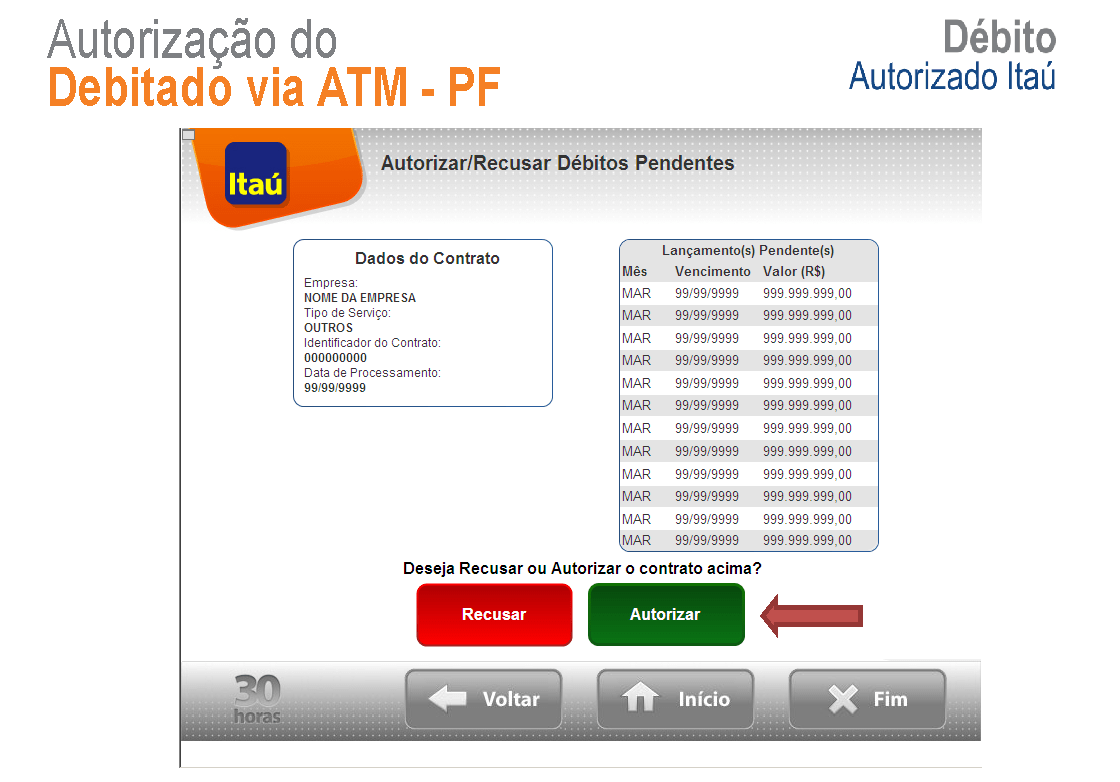 Autorização do
Debitado via ATM - PF

Débito
Autorizado Itaú

Itaú

Autorizar/Recusar Débitos Pendentes

Dados do Contrato
Empresa:
NOME DA EMPRESA
Tipo de Serviço:
OUTROS
Identificador do Contrato:
000000000
Data de Processamento:
99/99/9999

Lançamento(s) Pendente(s)

| Mês | Vencimento | Valor (R$) |
|---|---|---|
| MAR | 99/99/9999 | 999.999.999,00 |
| MAR | 99/99/9999 | 999.999.999,00 |
| MAR | 99/99/9999 | 999.999.999,00 |
| MAR | 99/99/9999 | 999.999.999,00 |
| MAR | 99/99/9999 | 999.999.999,00 |
| MAR | 99/99/9999 | 999.999.999,00 |
| MAR | 99/99/9999 | 999.999.999,00 |
| MAR | 99/99/9999 | 999.999.999,00 |
| MAR | 99/99/9999 | 999.999.999,00 |
| MAR | 99/99/9999 | 999.999.999,00 |
| MAR | 99/99/9999 | 999.999.999,00 |
| MAR | 99/99/9999 | 999.999.999,00 |

Deseja Recusar ou Autorizar o contrato acima?

Recusar
Autorizar

30 horas

Voltar
Início
Fim